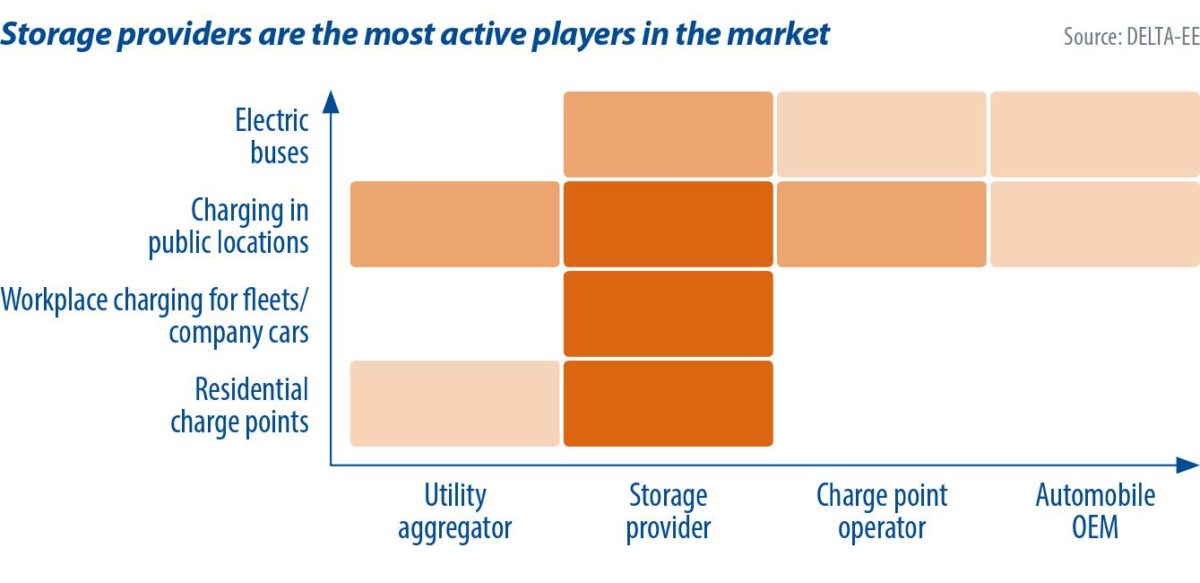 Storage providers are the most active players in the market

Source: DELTA-EE

Electric buses

Charging in public locations

Workplace charging for fleets/ company cars

Residential charge points

Utility aggregator

Storage provider

Charge point operator

Automobile OEM